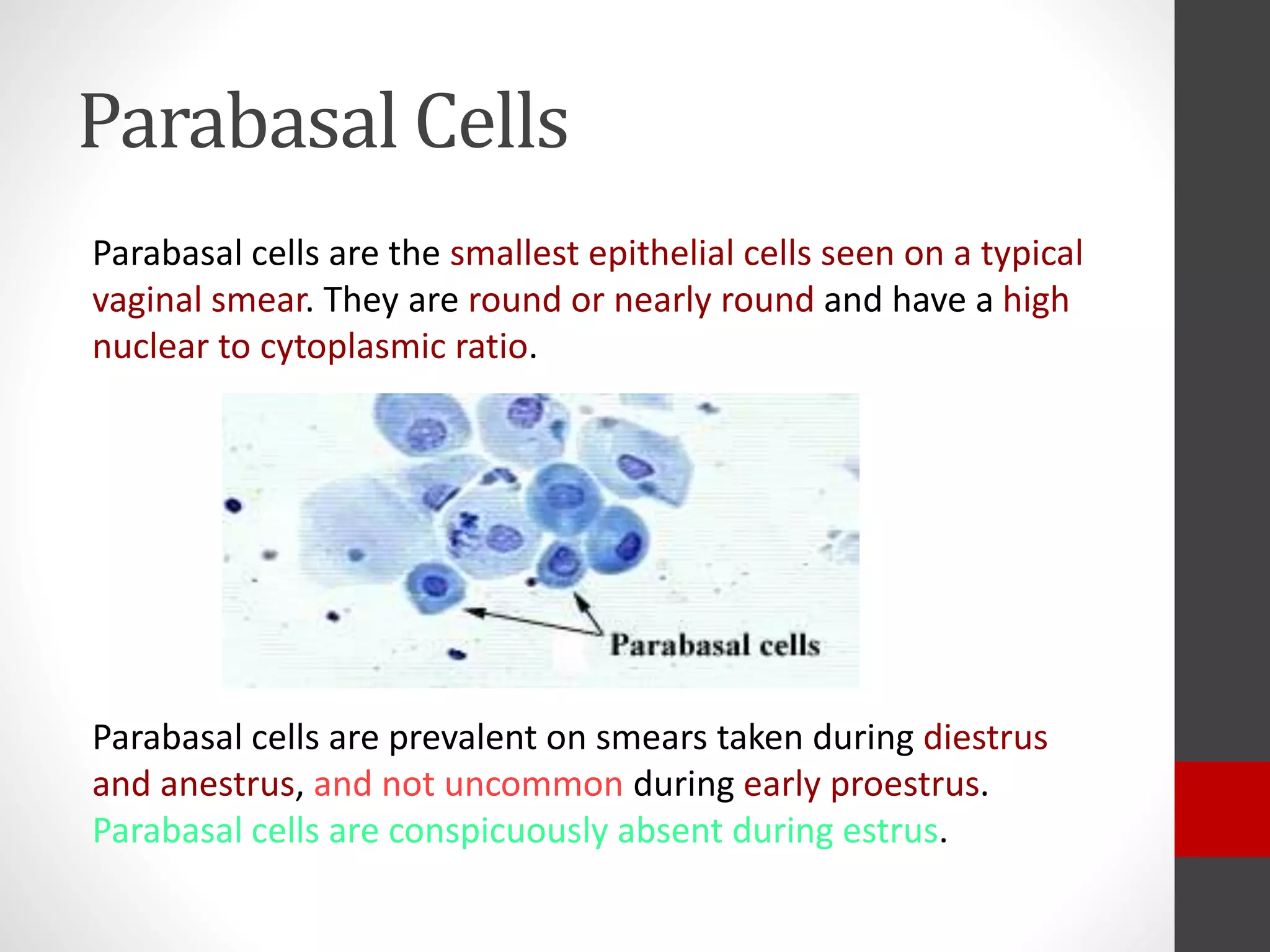 Parabasal Cells

Parabasal cells are the smallest epithelial cells seen on a typical vaginal smear. They are round or nearly round and have a high nuclear to cytoplasmic ratio.

Parabasal cells

Parabasal cells are prevalent on smears taken during diestrus and anestrus, and not uncommon during early proestrus. Parabasal cells are conspicuously absent during estrus.